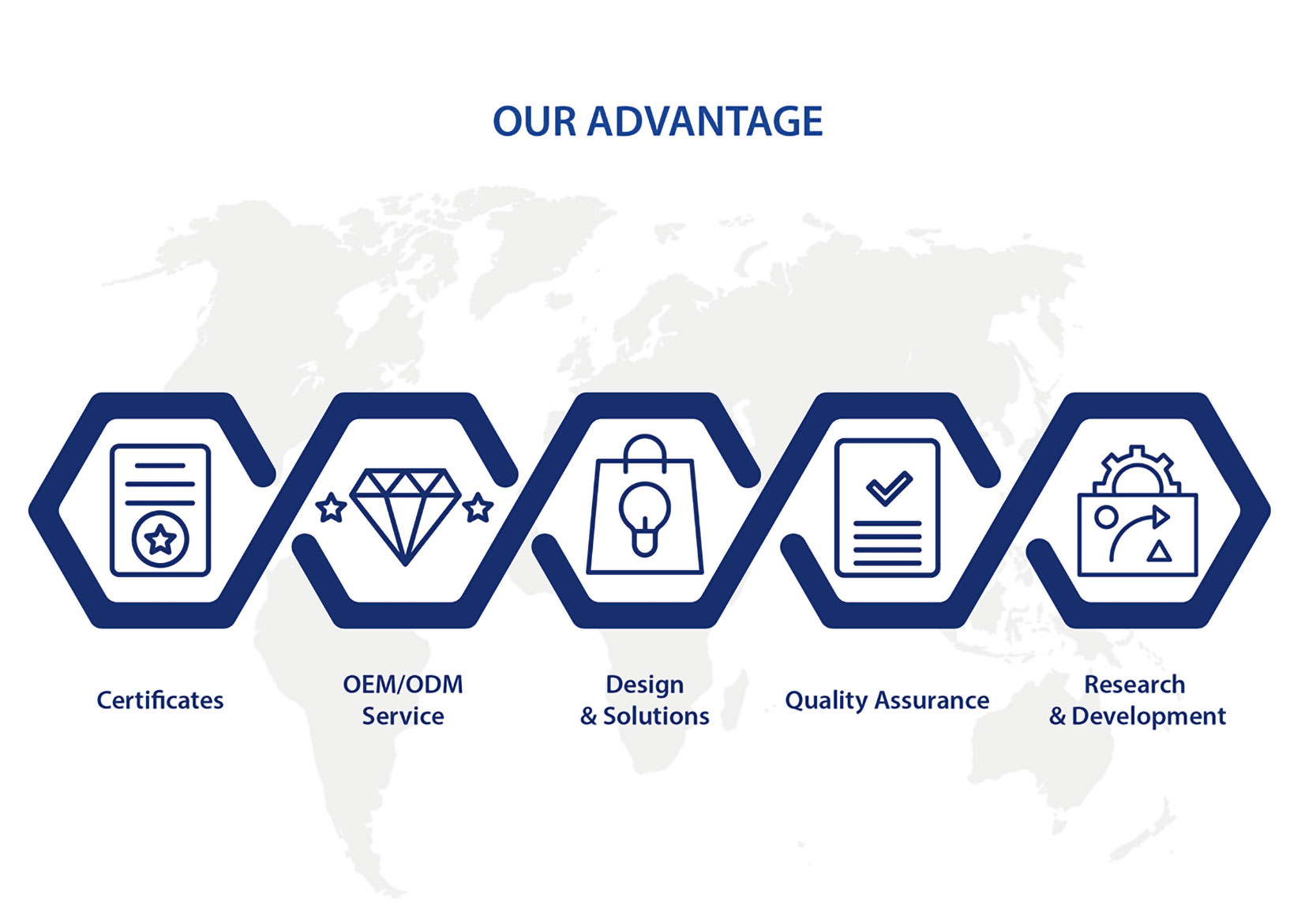 OUR ADVANTAGE

Certificates

OEM/ODM Service

Design & Solutions

Quality Assurance

Research & Development